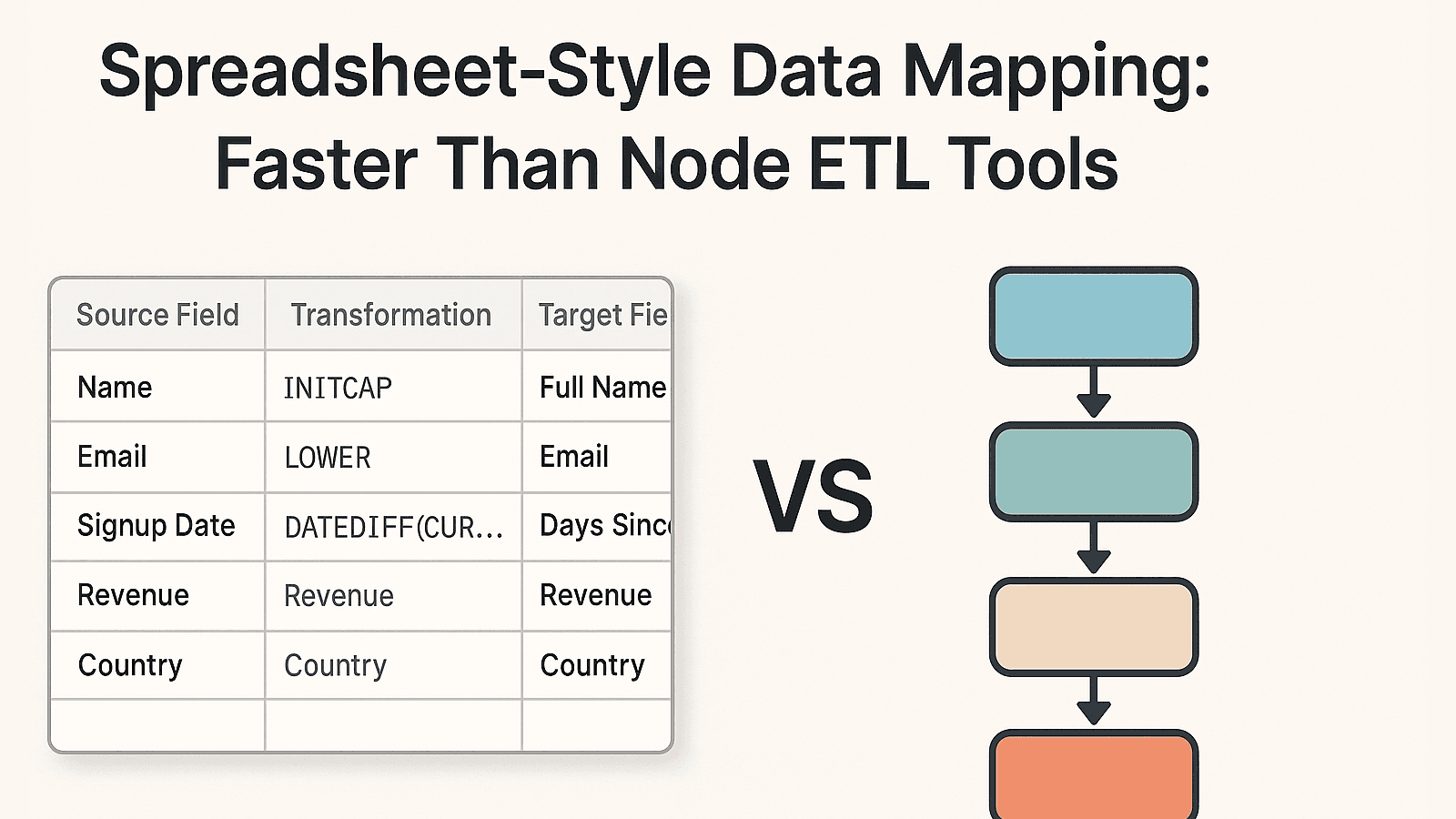 Spreadsheet-Style Data Mapping: Faster Than Node ETL Tools

| Source Field | Transformation | Target Fie |
|---|---|---|
| Name | INITCAP | Full Name |
| Email | LOWER | Email |
| Signup Date | DATEDIFF(CUR... | Days Sinc |
| Revenue | Revenue | Revenue |
| Country | Country | Country |
| | | |

VS